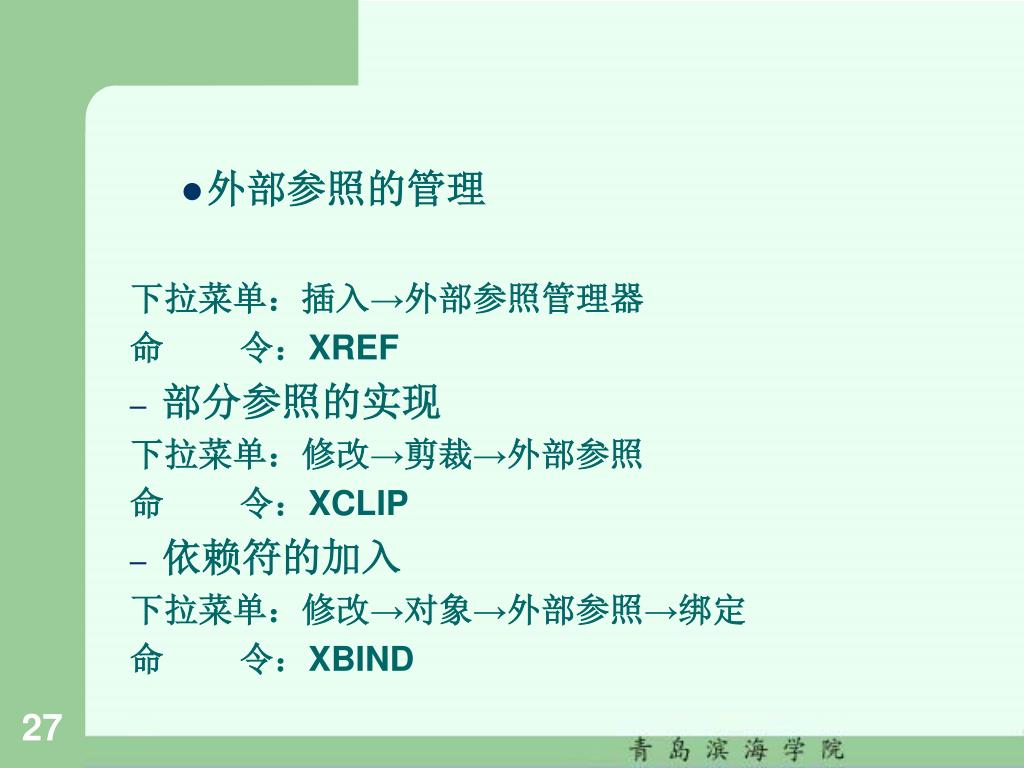 ●外部参照的管理

下拉菜单：插入→外部参照管理器
命　　令：XREF
– 部分参照的实现
下拉菜单：修改→剪裁→外部参照
命　　令：XCLIP
– 依赖符的加入
下拉菜单：修改→对象→外部参照→绑定
命　　令：XBIND

27

青岛滨海学院